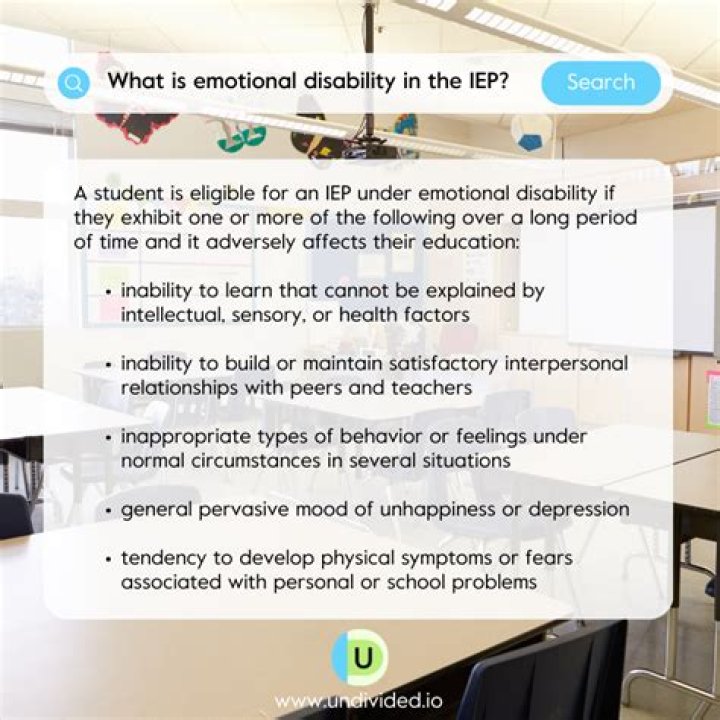 What is emotional disability in the IEP?

Search

A student is eligible for an IEP under emotional disability if they exhibit one or more of the following over a long period of time and it adversely affects their education:

• inability to learn that cannot be explained by intellectual, sensory, or health factors

• inability to build or maintain satisfactory interpersonal relationships with peers and teachers

• inappropriate types of behavior or feelings under normal circumstances in several situations

• general pervasive mood of unhappiness or depression

• tendency to develop physical symptoms or fears associated with personal or school problems

U

www.undivided.io